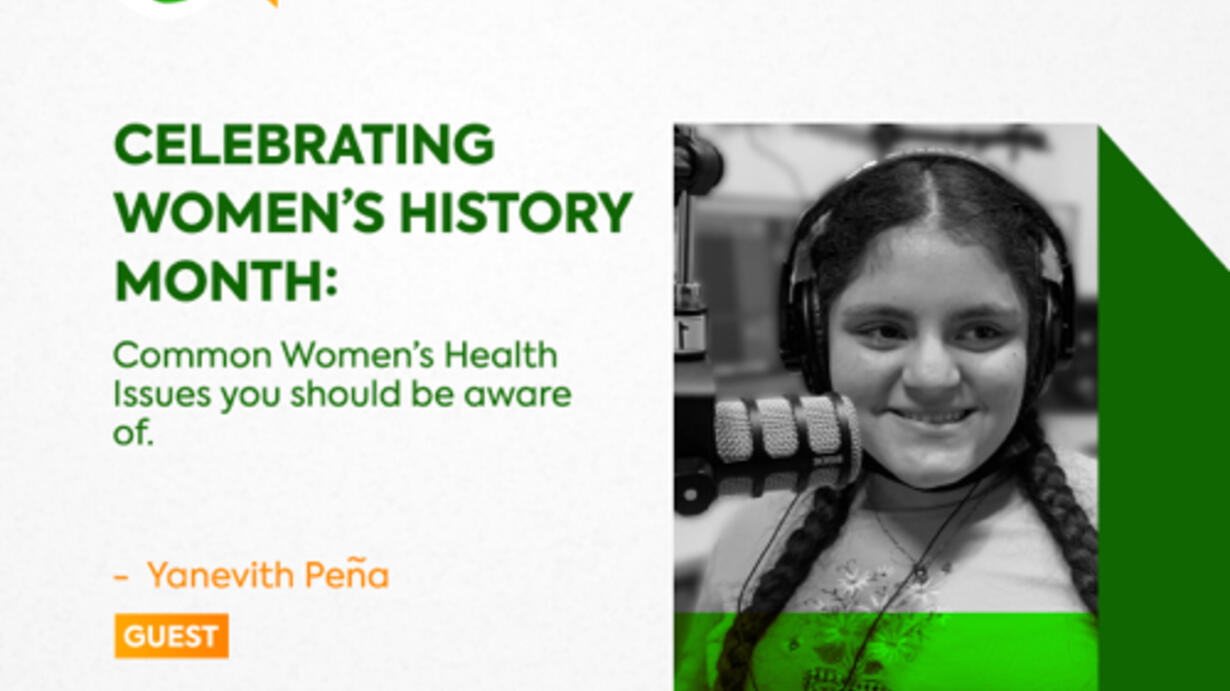 CELEBRATING WOMEN'S HISTORY MONTH:

Common Women's Health Issues you should be aware of.

- Yanevith Peña

GUEST